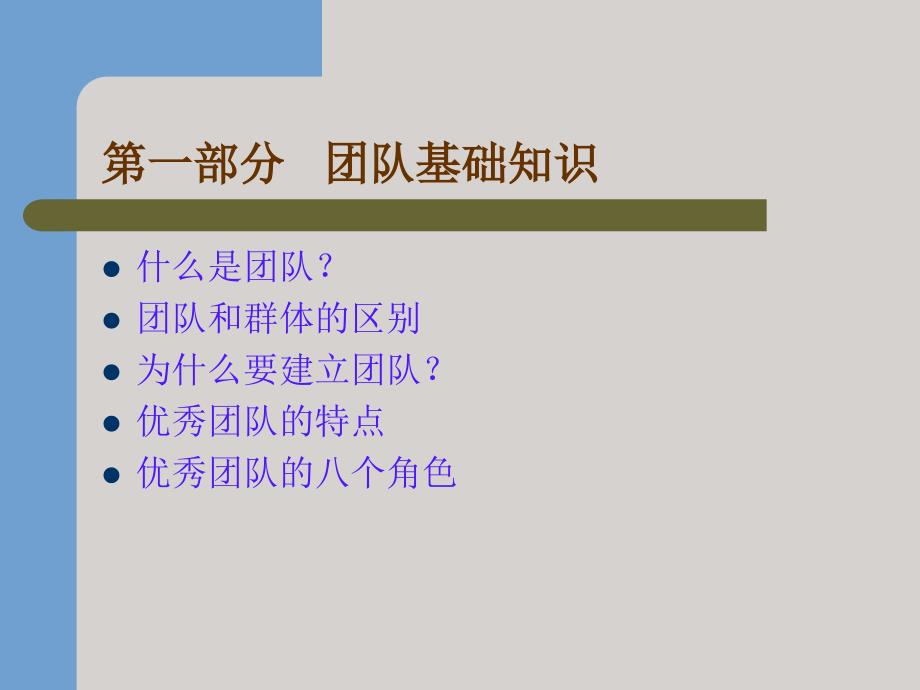 第一部分　团队基础知识

- 什么是团队？
- 团队和群体的区别
- 为什么要建立团队？
- 优秀团队的特点
- 优秀团队的八个角色